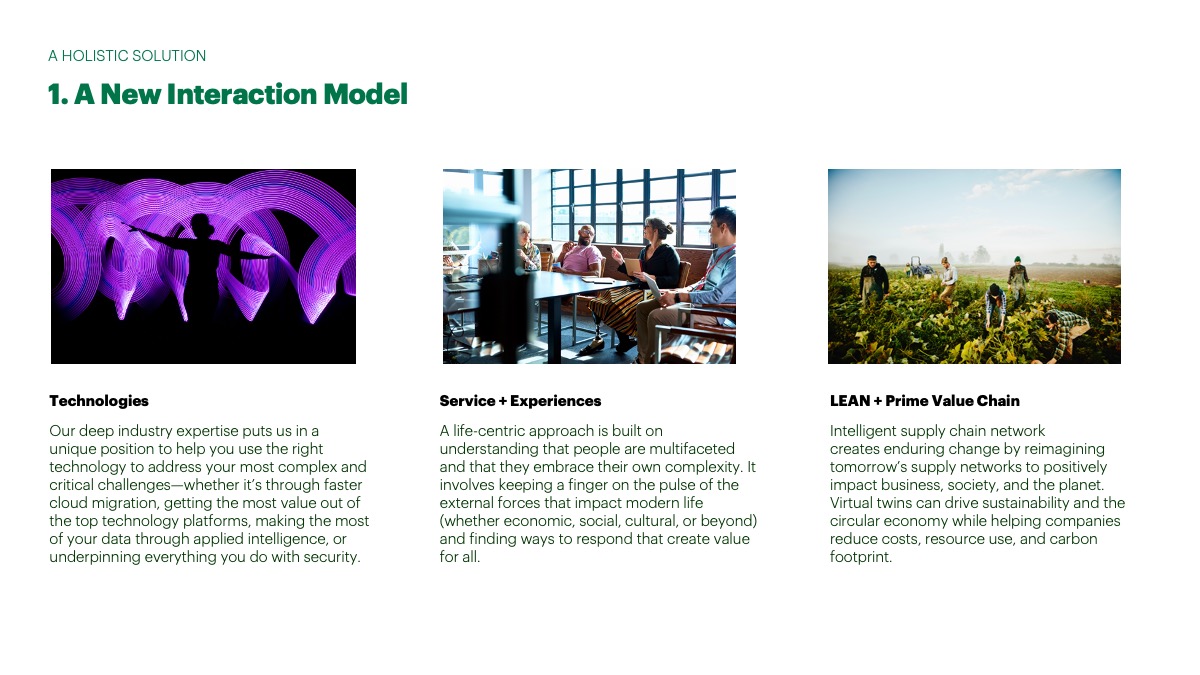 A HOLISTIC SOLUTION

1. A New Interaction Model

Technologies

Our deep industry expertise puts us in a unique position to help you use the right technology to address your most complex and critical challenges—whether it's through faster cloud migration, getting the most value out of the top technology platforms, making the most of your data through applied intelligence, or underpinning everything you do with security.

Service + Experiences

A life-centric approach is built on understanding that people are multifaceted and that they embrace their own complexity. It involves keeping a finger on the pulse of the external forces that impact modern life (whether economic, social, cultural, or beyond) and finding ways to respond that create value for all.

LEAN + Prime Value Chain

Intelligent supply chain network creates enduring change by reimagining tomorrow's supply networks to positively impact business, society, and the planet. Virtual twins can drive sustainability and the circular economy while helping companies reduce costs, resource use, and carbon footprint.